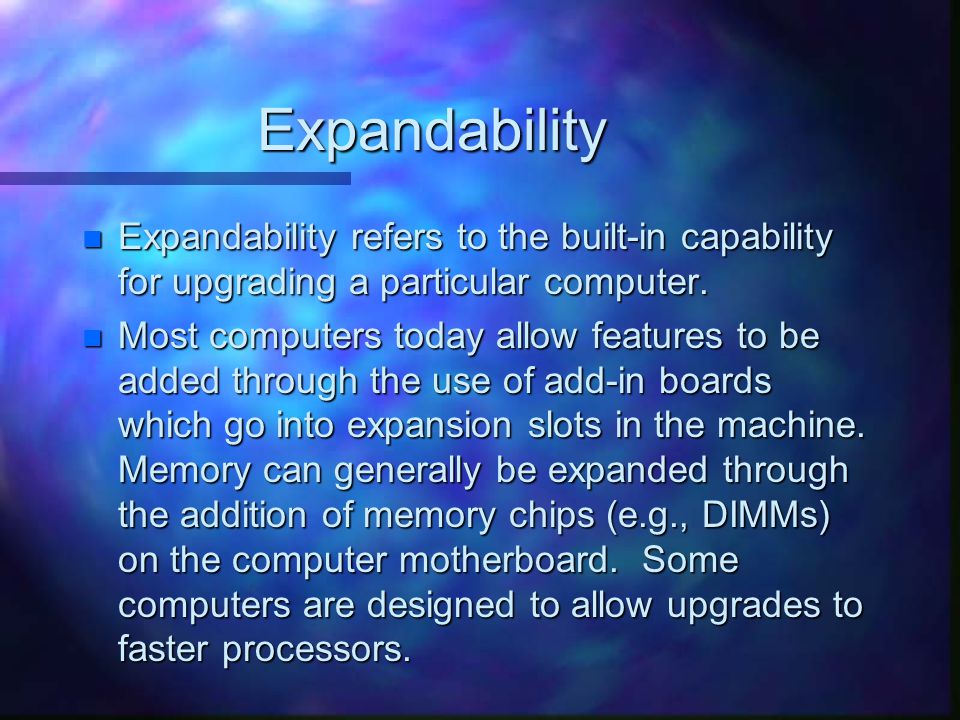 Expandability

Expandability refers to the built-in capability for upgrading a particular computer.

Most computers today allow features to be added through the use of add-in boards which go into expansion slots in the machine. Memory can generally be expanded through the addition of memory chips (e.g., DIMMs) on the computer motherboard. Some computers are designed to allow upgrades to faster processors.